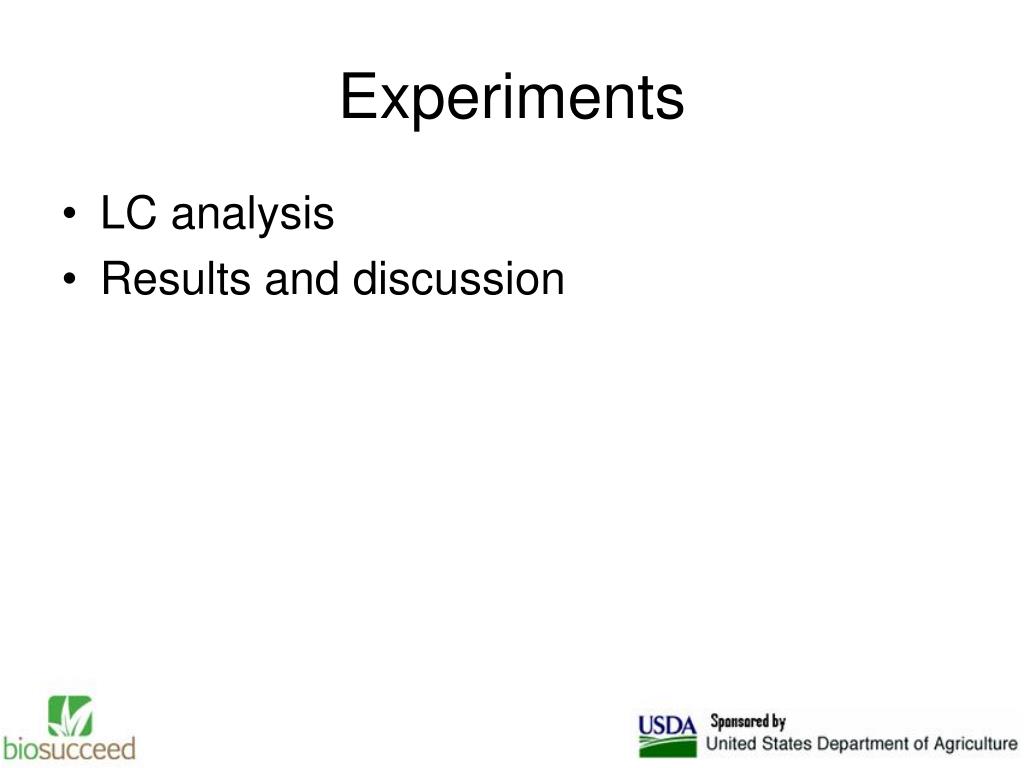 Experiments

• LC analysis
• Results and discussion

biosucceed

USDA Sponsored by
United States Department of Agriculture